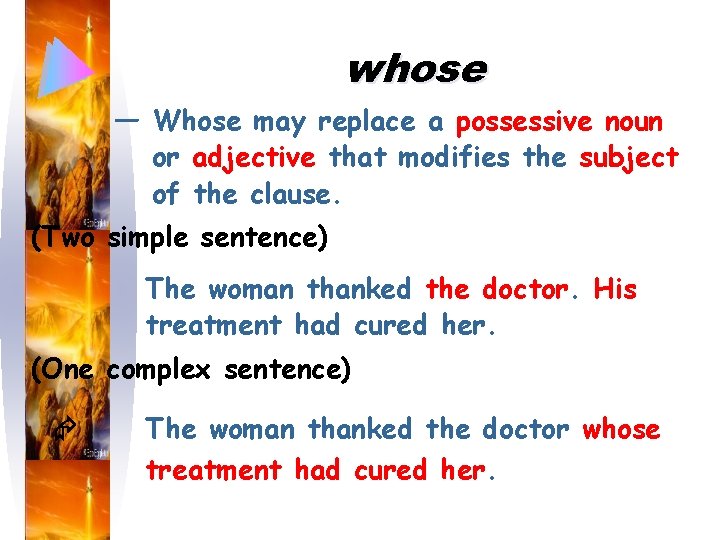 whose

— Whose may replace a possessive noun or adjective that modifies the subject of the clause.

(Two simple sentence)

The woman thanked the doctor. His treatment had cured her.

(One complex sentence)

The woman thanked the doctor whose treatment had cured her.